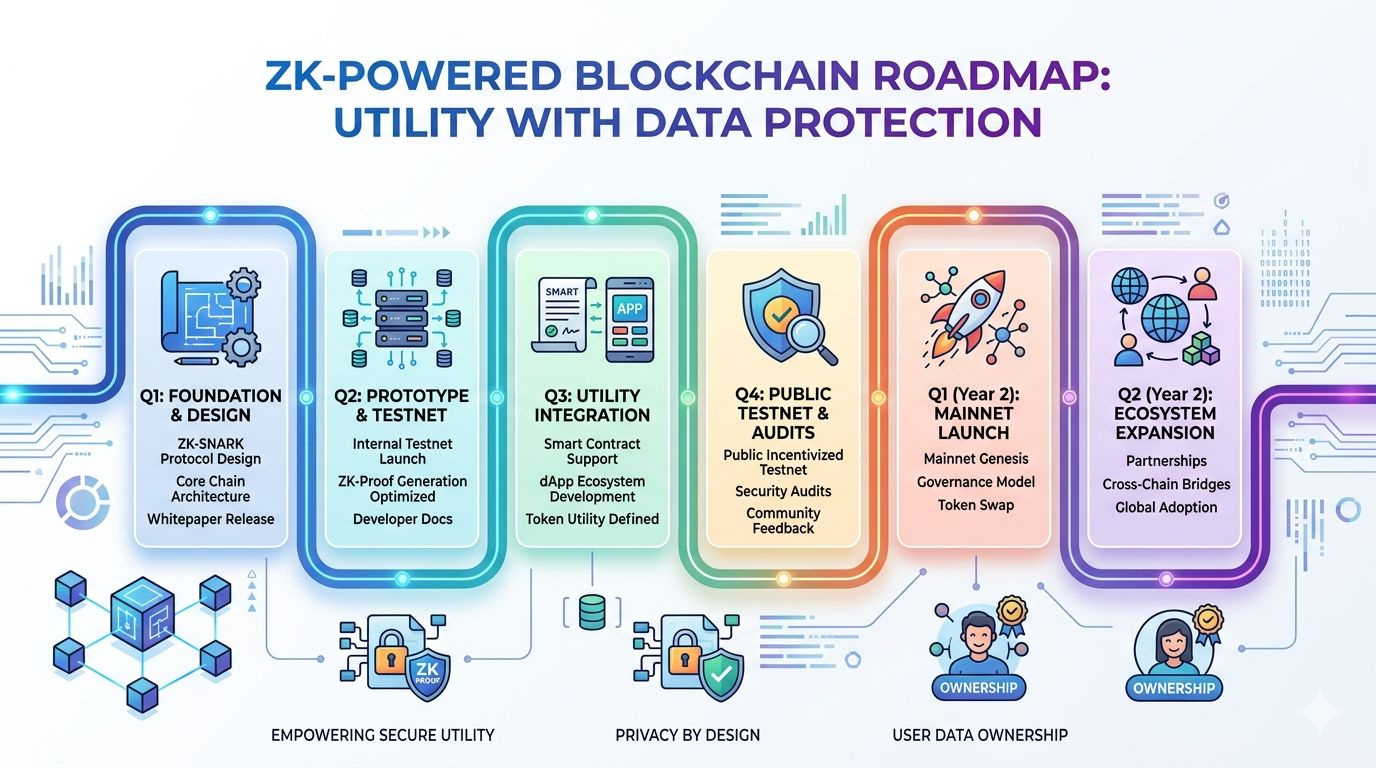 ZK-POWERED BLOCKCHAIN ROADMAP: UTILITY WITH DATA PROTECTION

Q1: FOUNDATION & DESIGN
ZK-SNARK Protocol Design
Core Chain Architecture
Whitepaper Release

Q2: PROTOTYPE & TESTNET
Internal Testnet Launch
ZK-Proof Generation Optimized
Developer Docs

SMART
APP

Q3: UTILITY INTEGRATION
Smart Contract Support
dApp Ecosystem Development
Token Utility Defined

Q4: PUBLIC TESTNET & AUDITS
Public Incentivized Testnet
Security Audits
Community Feedback

Q1 (Year 2): MAINNET LAUNCH
Mainnet Genesis
Governance Model
Token Swap

Q2 (Year 2): ECOSYSTEM EXPANSION
Partnerships
Cross-Chain Bridges
Global Adoption

ZK PROOF

OWNERSHIP

OWNERSHIP

EMPOWERING SECURE UTILITY

PRIVACY BY DESIGN

USER DATA OWNERSHIP